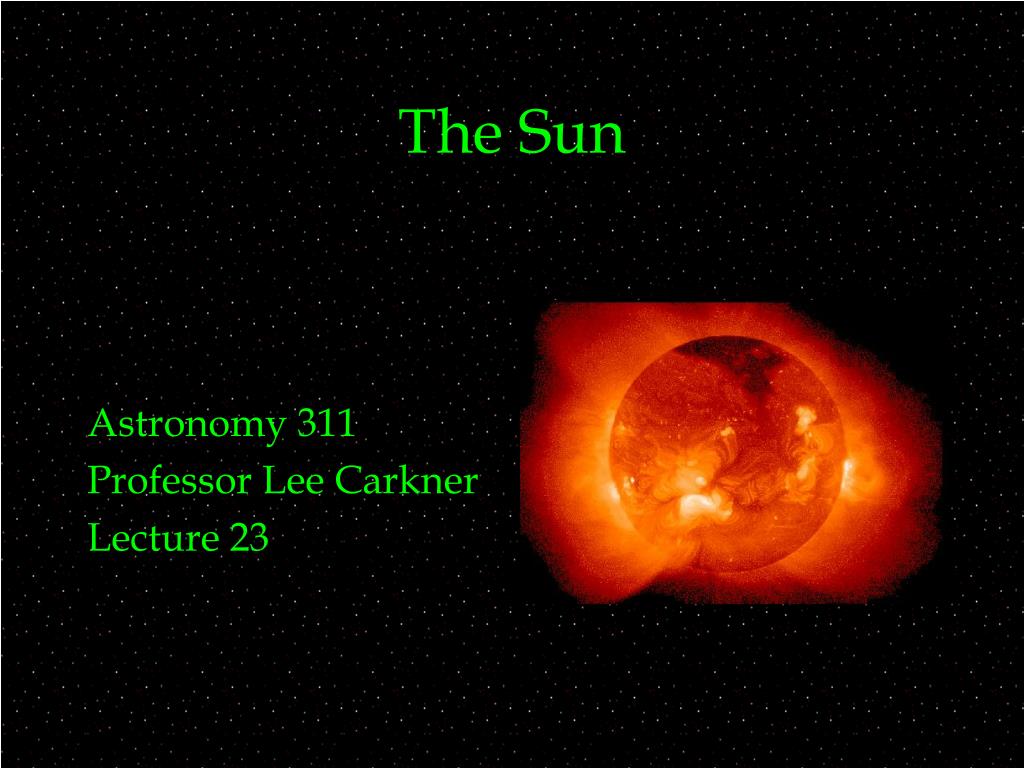 The Sun

Astronomy 311
Professor Lee Carkner
Lecture 23